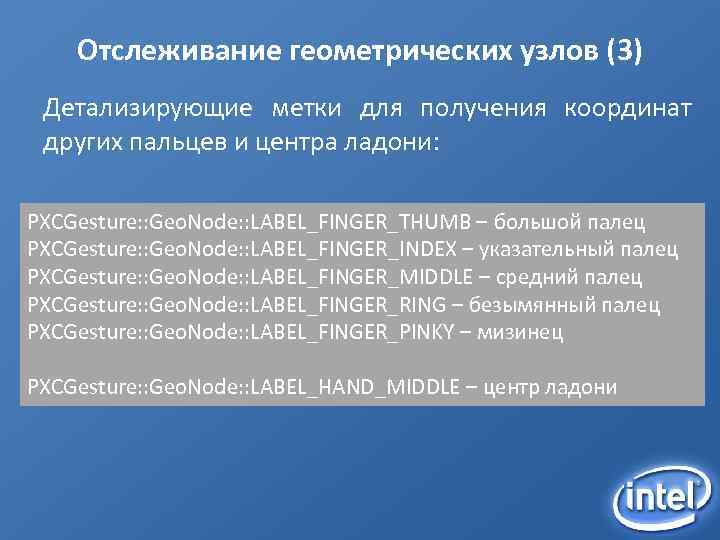 Отслеживание геометрических узлов (3)

Детализирующие метки для получения координат других пальцев и центра ладони:

PXCGesture::GeoNode::LABEL_FINGER_THUMB – большой палец
PXCGesture::GeoNode::LABEL_FINGER_INDEX – указательный палец
PXCGesture::GeoNode::LABEL_FINGER_MIDDLE – средний палец
PXCGesture::GeoNode::LABEL_FINGER_RING – безымянный палец
PXCGesture::GeoNode::LABEL_FINGER_PINKY – мизинец

PXCGesture::GeoNode::LABEL_HAND_MIDDLE – центр ладони

intel